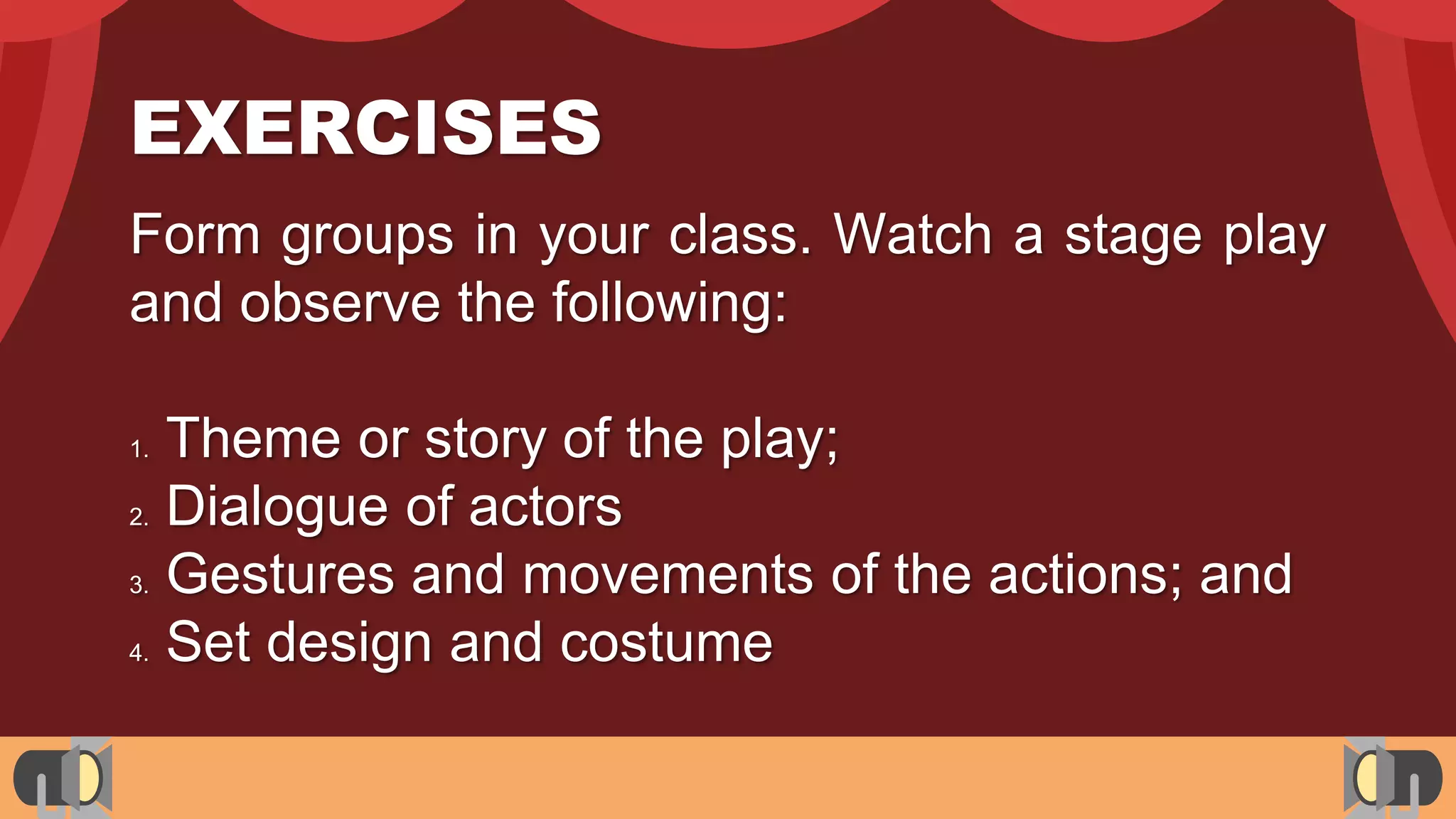 EXERCISES

Form groups in your class. Watch a stage play and observe the following:

1. Theme or story of the play;
2. Dialogue of actors
3. Gestures and movements of the actions; and
4. Set design and costume